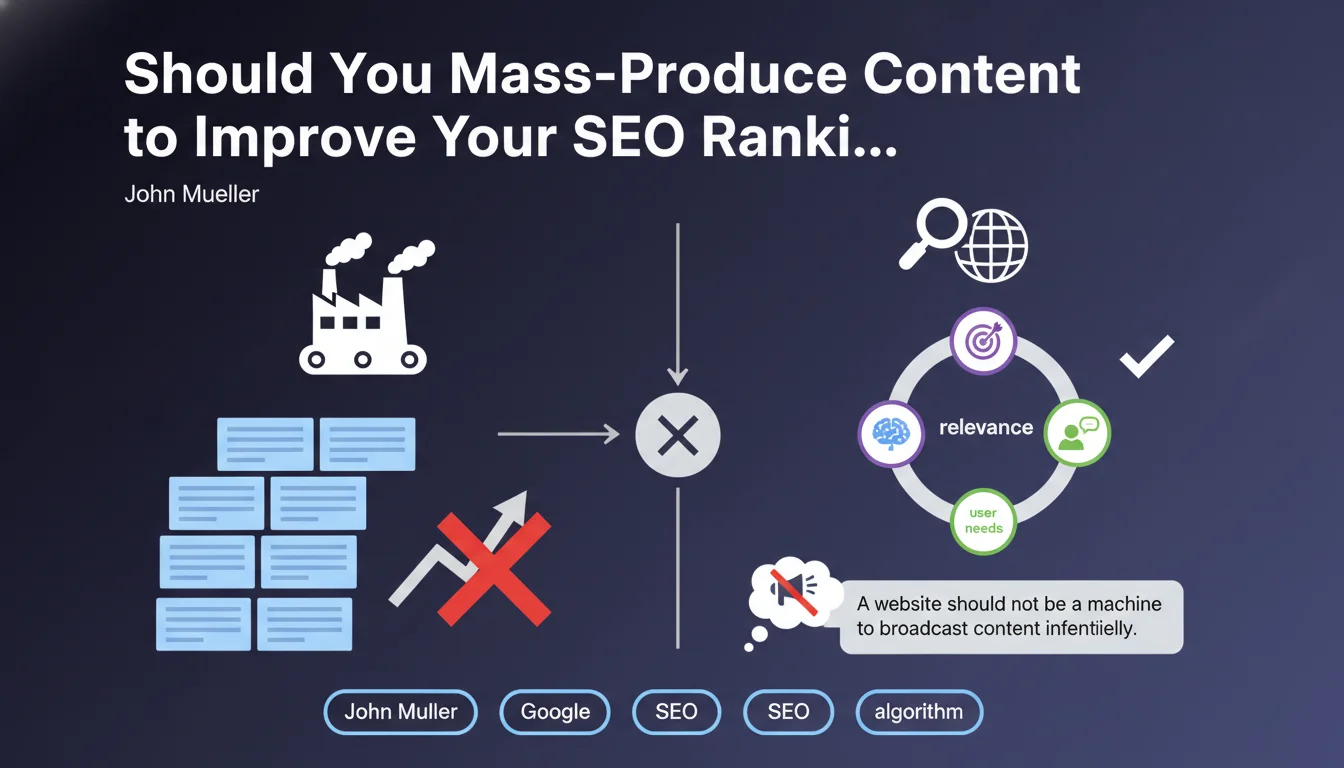 Should You Mass-Produce Content to Improve Your SEO Ranki...

John Mueller

relevance

user needs

A website should not be a machine to broadcast content infentiielly.

John Muller

Google

SEO

SEO

algorithm